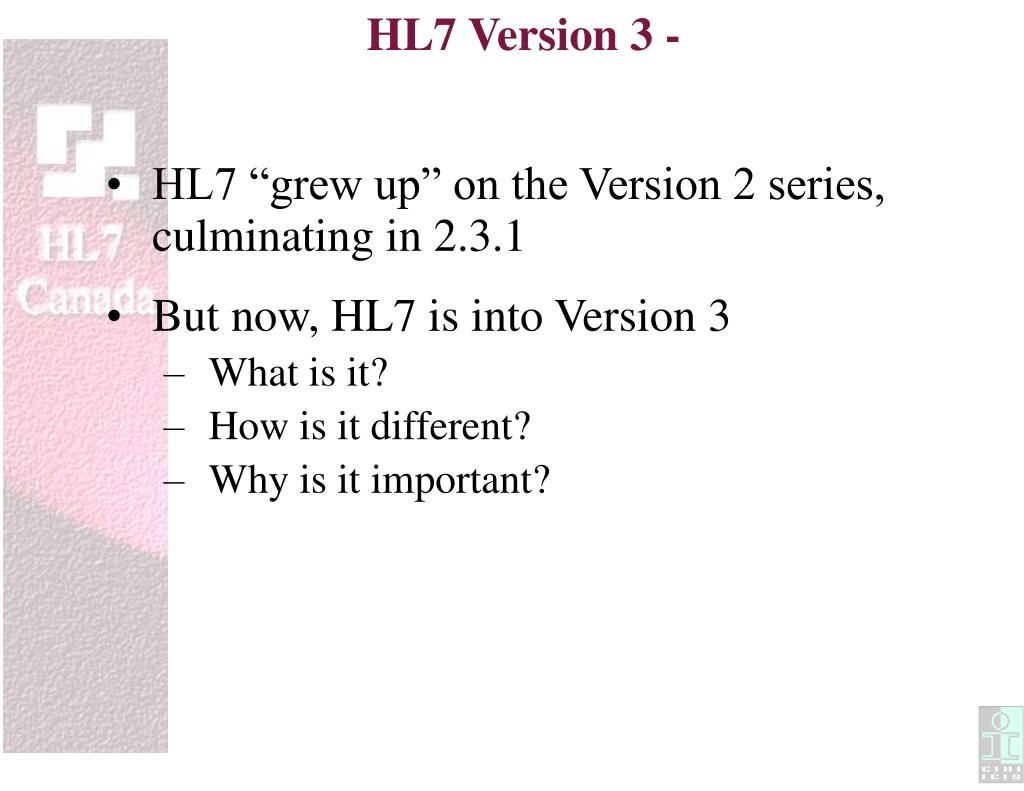 HL7 Version 3 -

HL7 Canada

• HL7 “grew up” on the Version 2 series, culminating in 2.3.1

• But now, HL7 is into Version 3
– What is it?
– How is it different?
– Why is it important?

CIHI ICIS